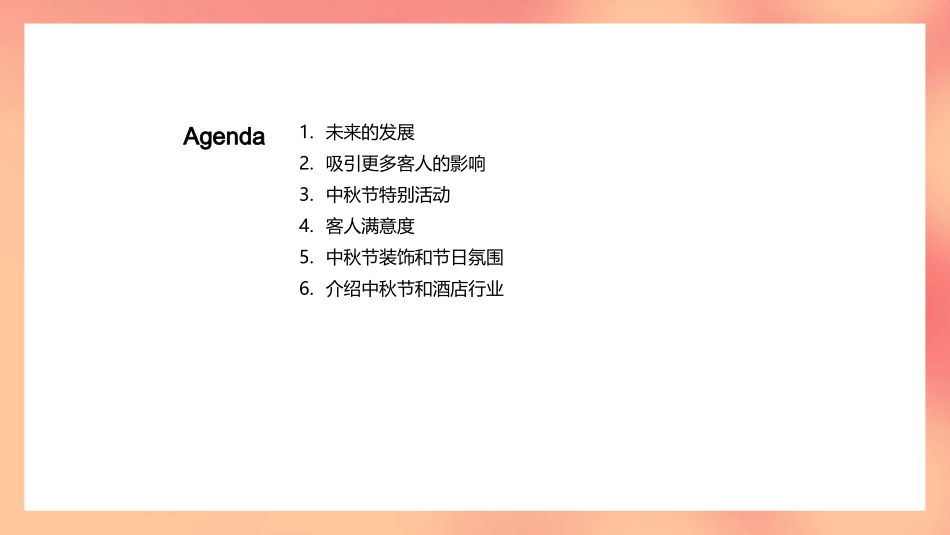 Agenda

1. 未来的发展
2. 吸引更多客人的影响
3. 中秋节特别活动
4. 客人满意度
5. 中秋节装饰和节日氛围
6. 介绍中秋节和酒店行业